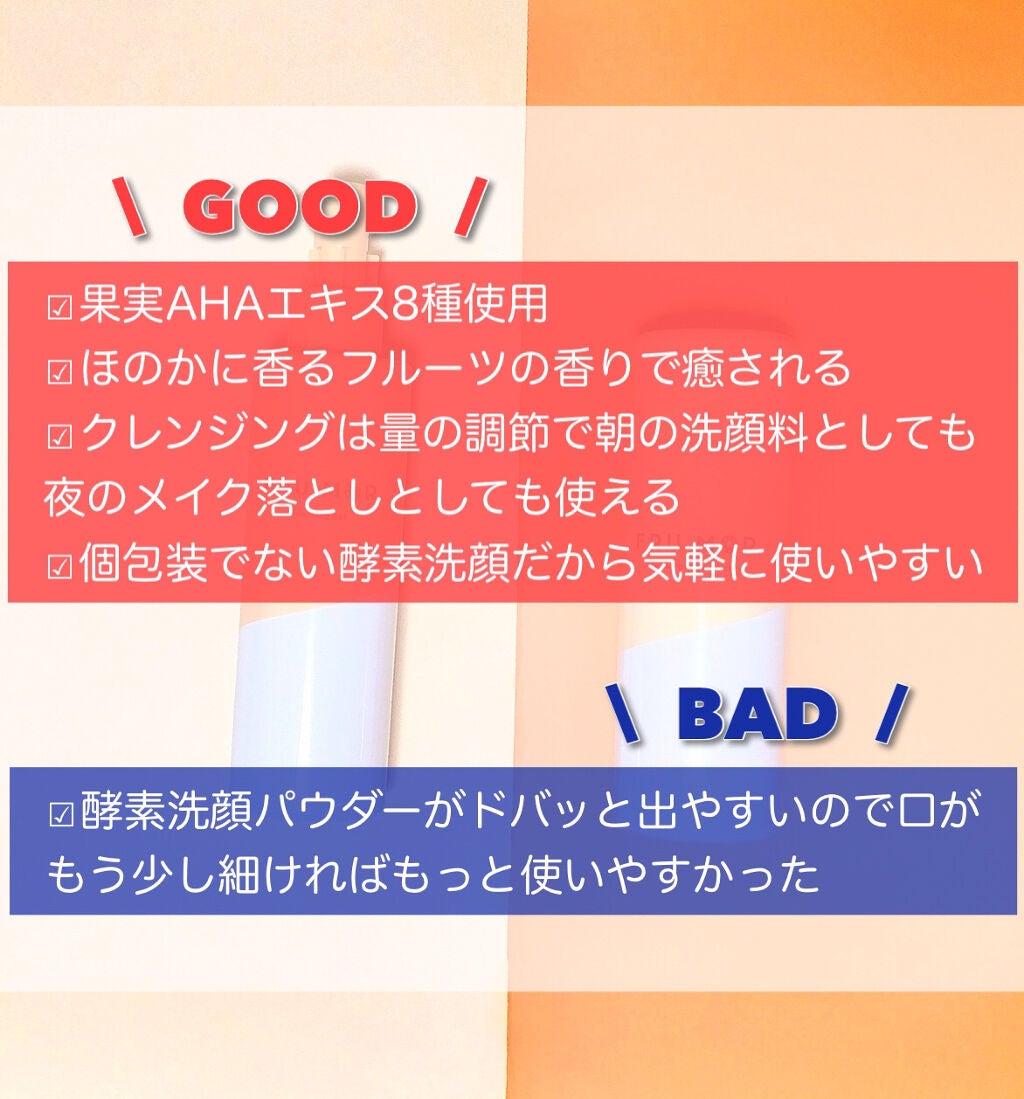 \ GOOD /

☑果実AHAエキス8種使用
☑ほのかに香るフルーツの香りで癒される
☑クレンジングは量の調節で朝の洗顔料としても夜のメイク落としとしても使える
☑個包装でない酵素洗顔だから気軽に使いやすい

\ BAD /

☑酵素洗顔パウダーがドバッと出やすいので口がもう少し細ければもっと使いやすかった